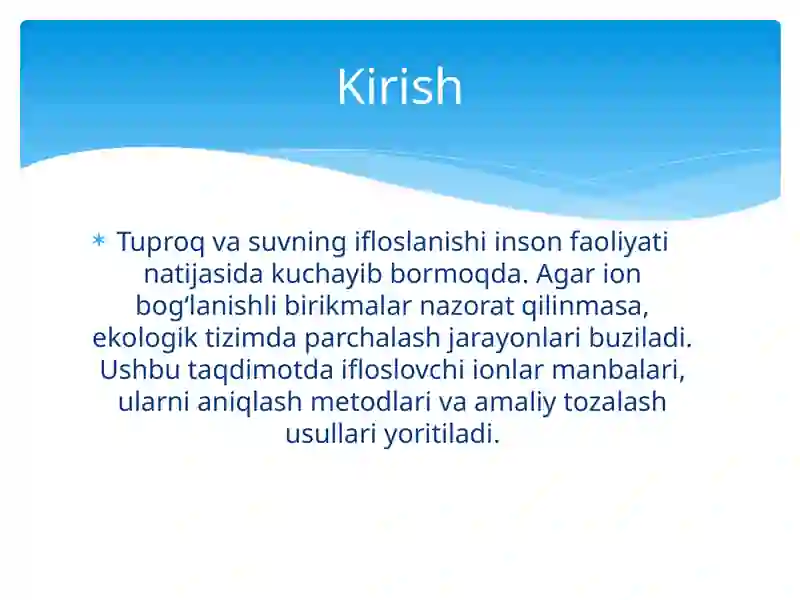 Kirish

* Tuproq va suvning ifloslanishi inson faoliyati natijasida kuchayib bormoqda. Agar ion bog‘lanishli birikmalar nazorat qilinmasa, ekologik tizimda parchalash jarayonlari buziladi. Ushbu taqdimotda ifloslovchi ionlar manbalari, ularni aniqlash metodlari va amaliy tozalash usullari yoritiladi.